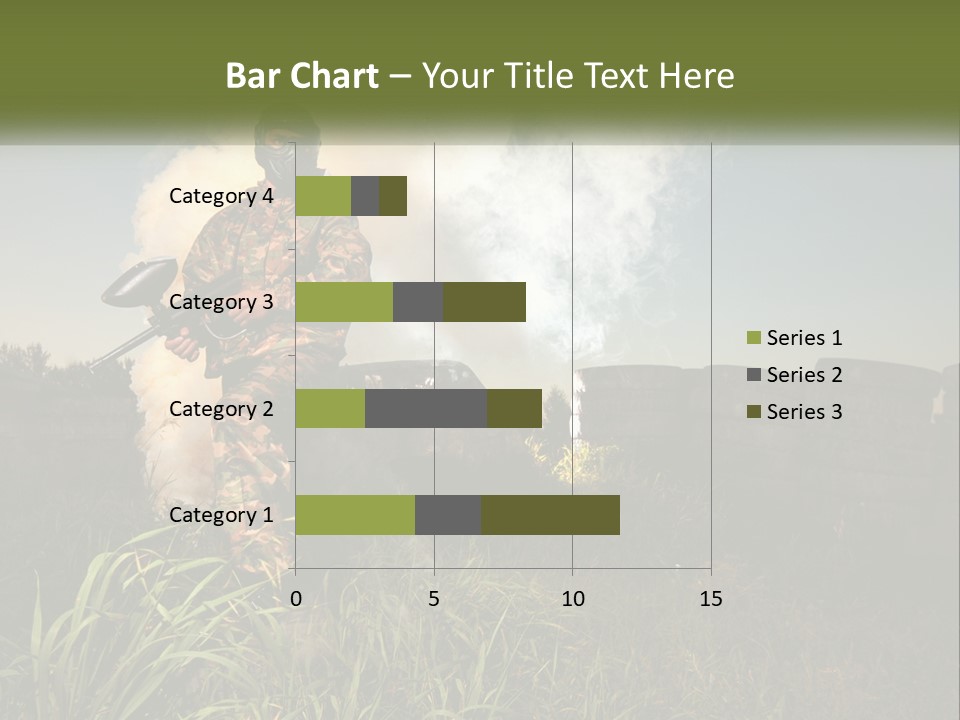 Bar Chart – Your Title Text Here

Category 4
Category 3
Category 2
Category 1

0
5
10
15

Series 1
Series 2
Series 3